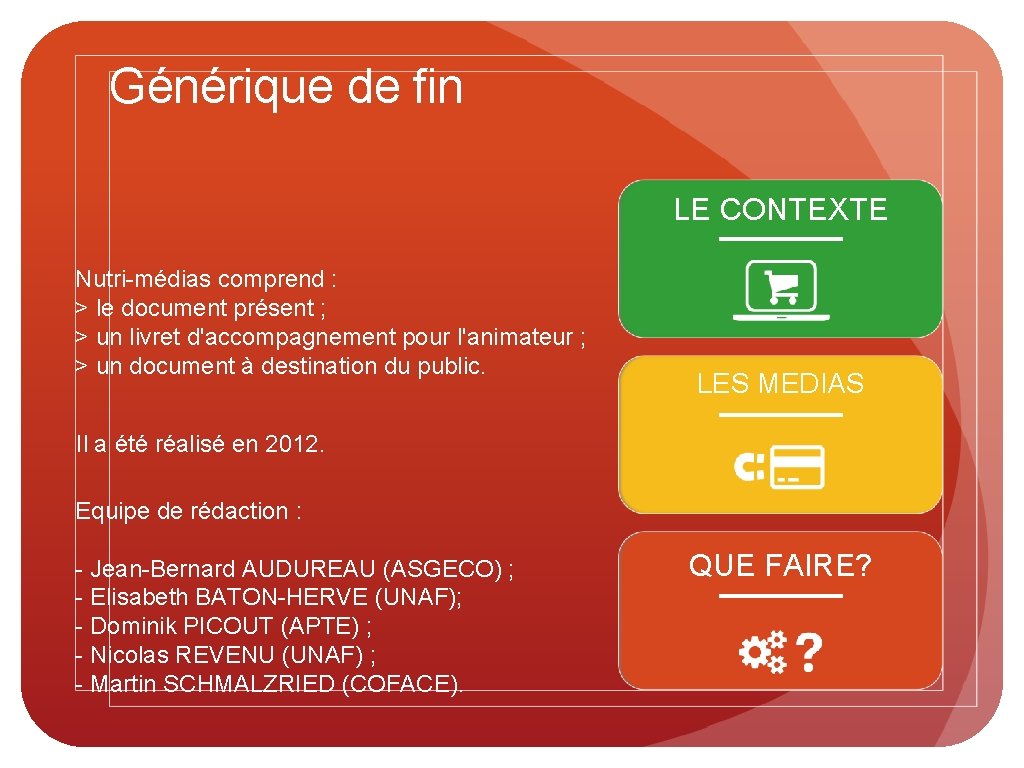 Générique de fin

Nutri-médias comprend :
> le document présent ;
> un livret d'accompagnement pour l'animateur ;
> un document à destination du public.

Il a été réalisé en 2012.

Equipe de rédaction :

- Jean-Bernard AUDUREAU (ASGECO) ;
- Elisabeth BATON-HERVE (UNAF);
- Dominik PICOUT (APTE) ;
- Nicolas REVENU (UNAF) ;
- Martin SCHMALZRIED (COFACE).

LE CONTEXTE

LES MEDIAS

QUE FAIRE?